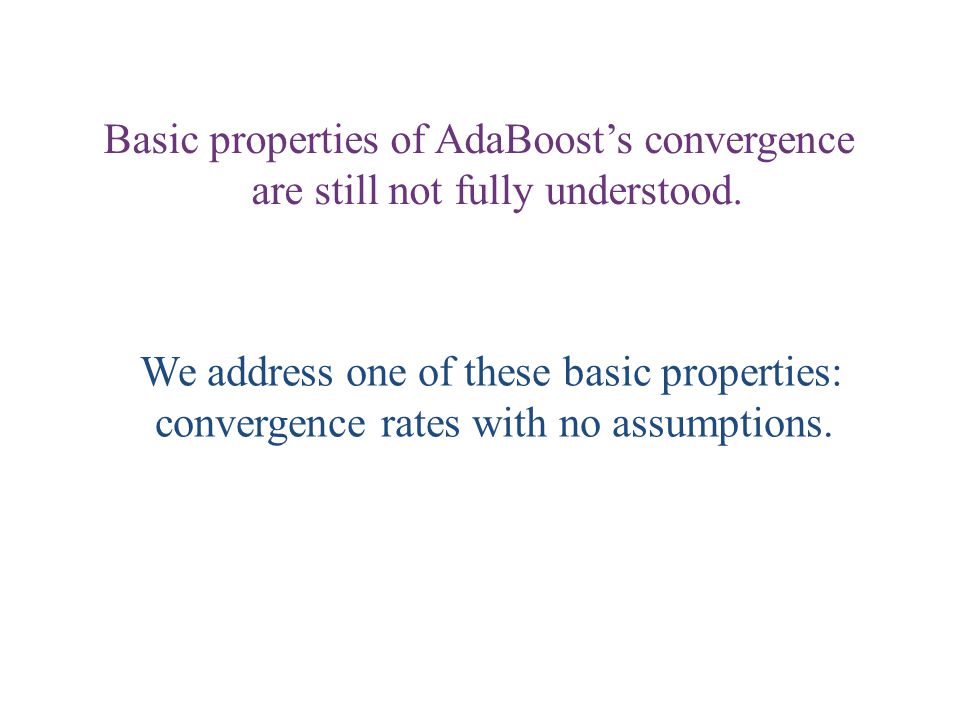 Basic properties of AdaBoost’s convergence are still not fully understood.

We address one of these basic properties: convergence rates with no assumptions.